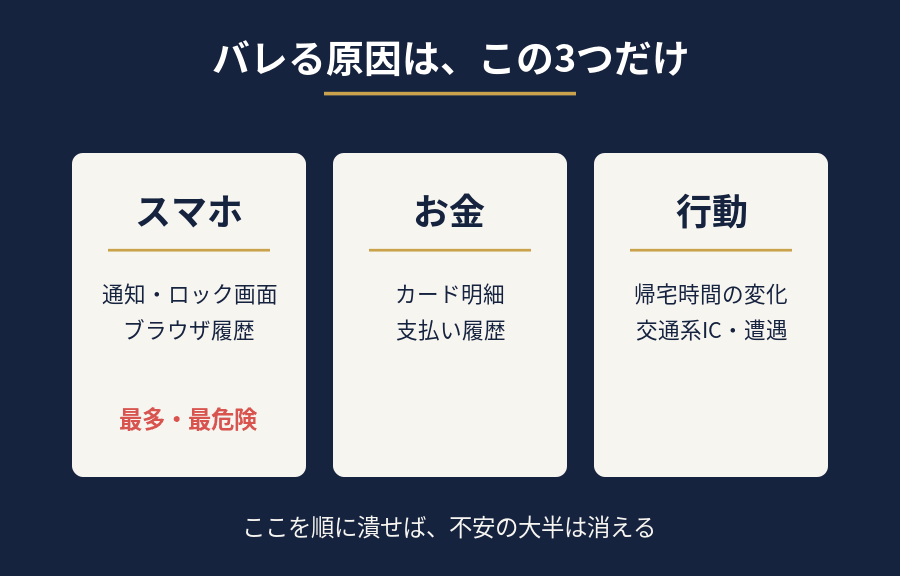 バレる原因は、この3つだけ

スマホ

通知・ロック画面
ブラウザ履歴

最多・最危険

お金

カード明細
支払い履歴

行動

帰宅時間の変化
交通系IC・遭遇

ここを順に潰せば、不安の大半は消える